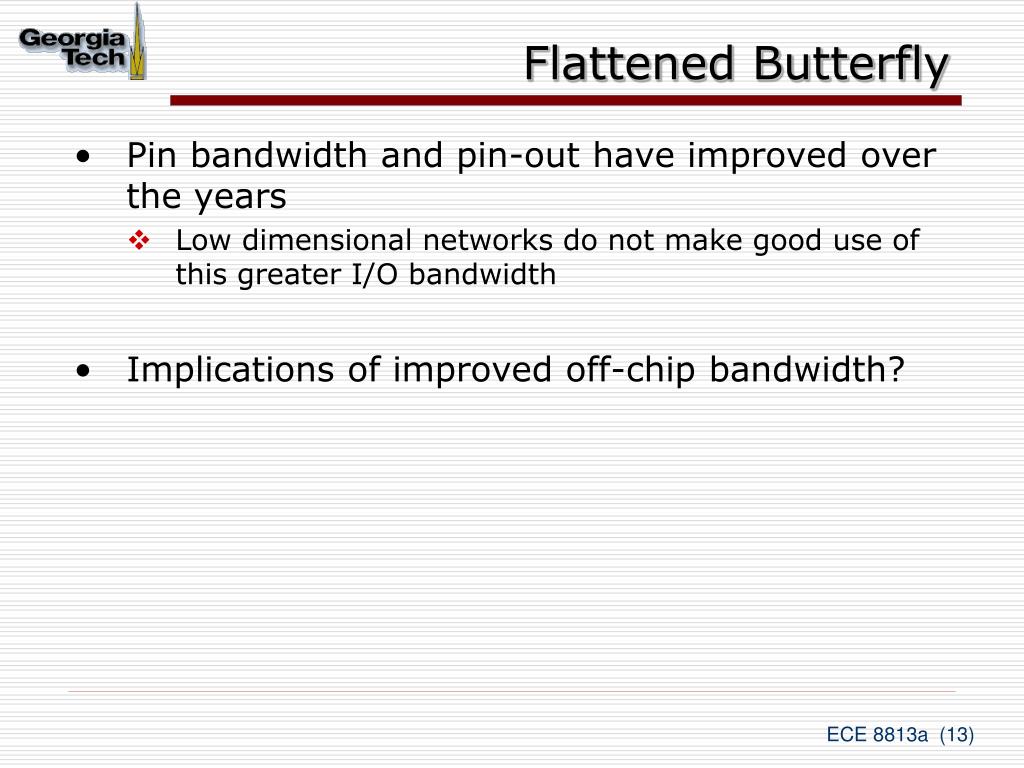 Georgia Tech

Flattened Butterfly

• Pin bandwidth and pin-out have improved over the years
  ❖ Low dimensional networks do not make good use of this greater I/O bandwidth

• Implications of improved off-chip bandwidth?

ECE 8813a (13)